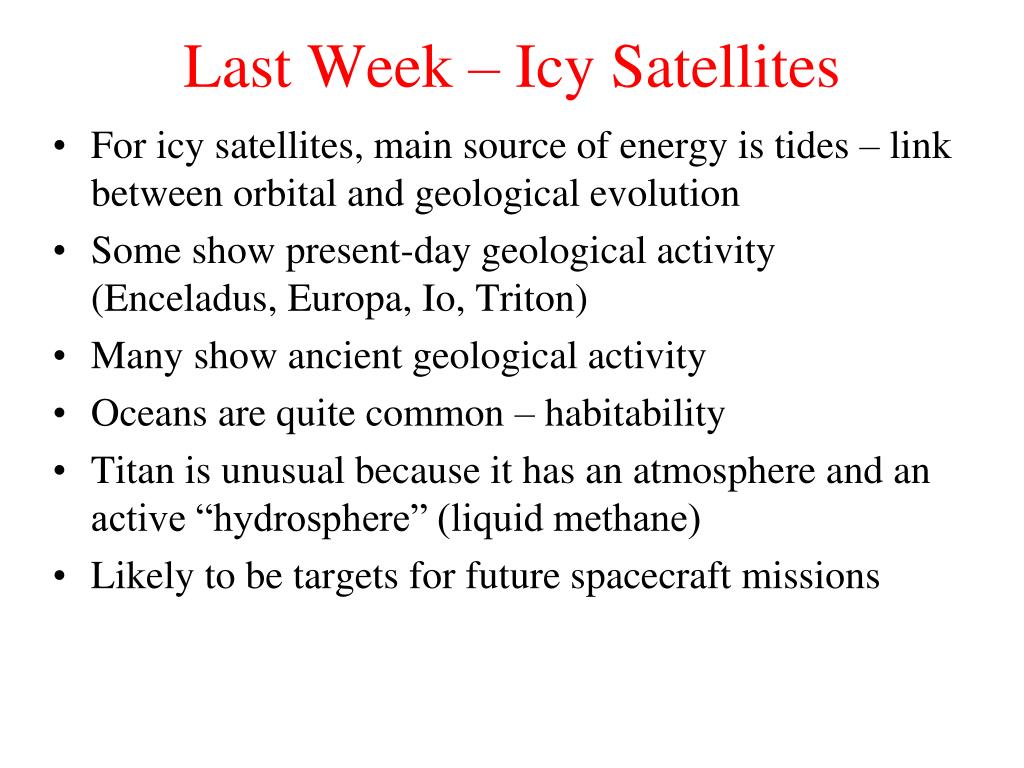 Last Week – Icy Satellites

• For icy satellites, main source of energy is tides – link between orbital and geological evolution
• Some show present-day geological activity (Enceladus, Europa, Io, Triton)
• Many show ancient geological activity
• Oceans are quite common – habitability
• Titan is unusual because it has an atmosphere and an active “hydrosphere” (liquid methane)
• Likely to be targets for future spacecraft missions